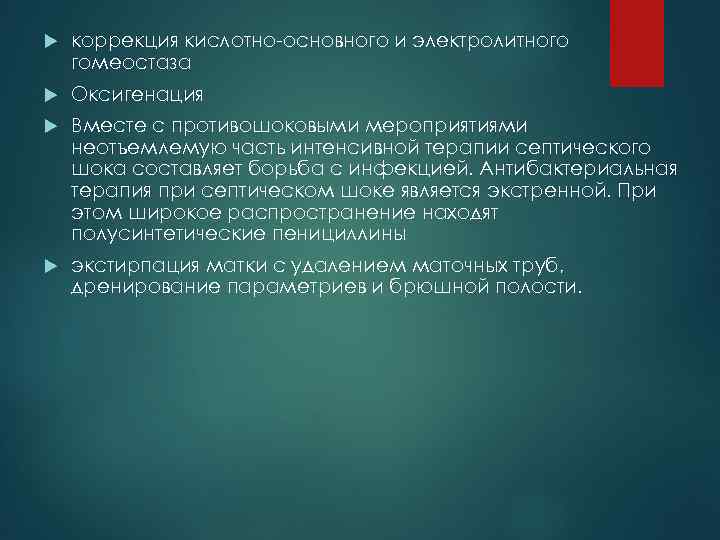 коррекция кислотно-основного и электролитного гомеостаза

Оксигенация

Вместе с противошоковыми мероприятиями неотъемлемую часть интенсивной терапии септического шока составляет борьба с инфекцией. Антибактериальная терапия при септическом шоке является экстренной. При этом широкое распространение находят полусинтетические пенициллины

экстирпация матки с удалением маточных труб, дренирование параметриев и брюшной полости.